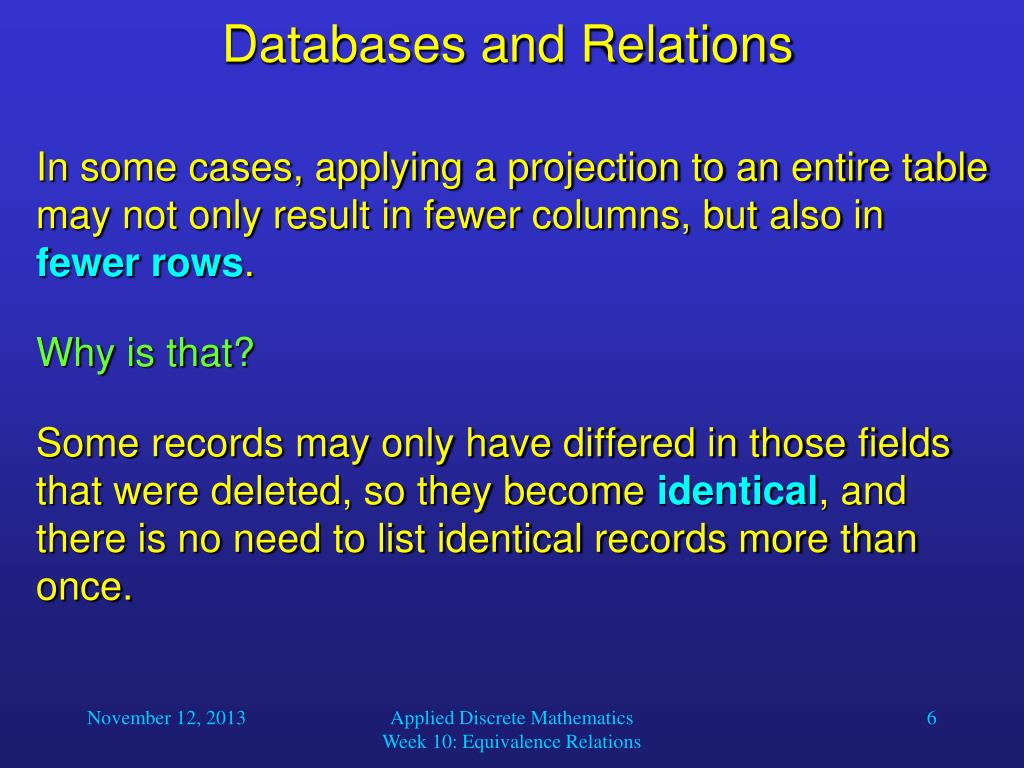 Databases and Relations

In some cases, applying a projection to an entire table may not only result in fewer columns, but also in fewer rows.

Why is that?

Some records may only have differed in those fields that were deleted, so they become identical, and there is no need to list identical records more than once.

November 12, 2013

Applied Discrete Mathematics
Week 10: Equivalence Relations

6